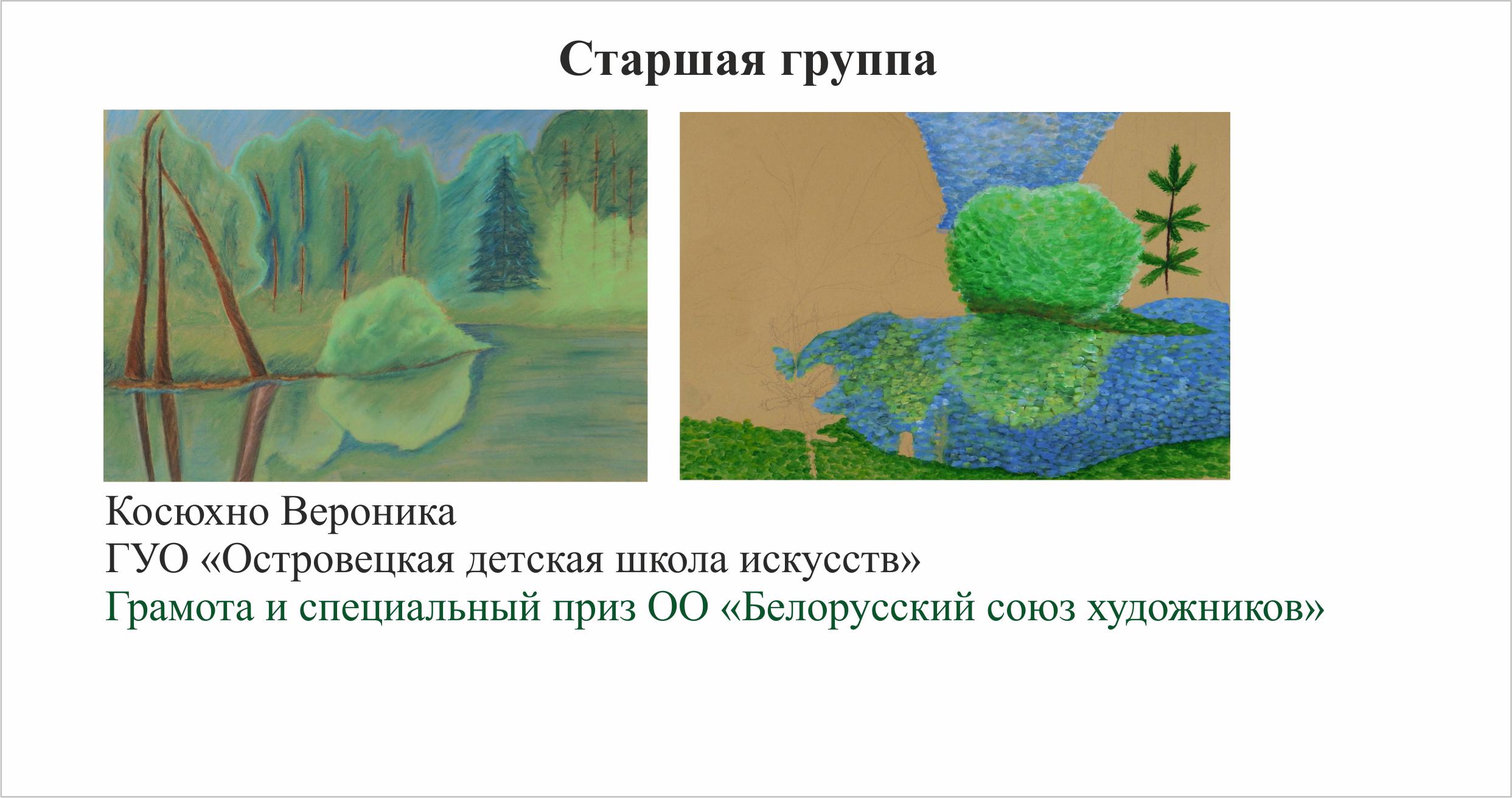 Старшая группа

Косюхно Вероника
ГУО «Островецкая детская школа искусств»
Грамота и специальный приз ОО «Белорусский союз художников»